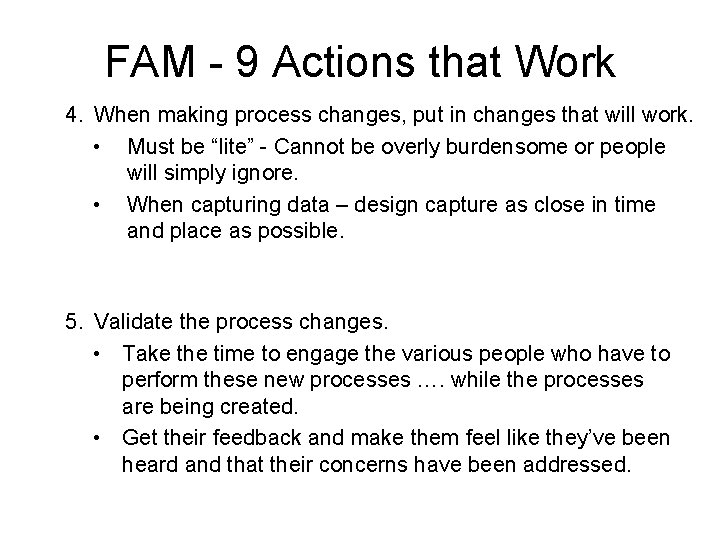 FAM - 9 Actions that Work

4. When making process changes, put in changes that will work.

• Must be “lite” - Cannot be overly burdensome or people will simply ignore.

• When capturing data – design capture as close in time and place as possible.

5. Validate the process changes.

• Take the time to engage the various people who have to perform these new processes …. while the processes are being created.

• Get their feedback and make them feel like they’ve been heard and that their concerns have been addressed.